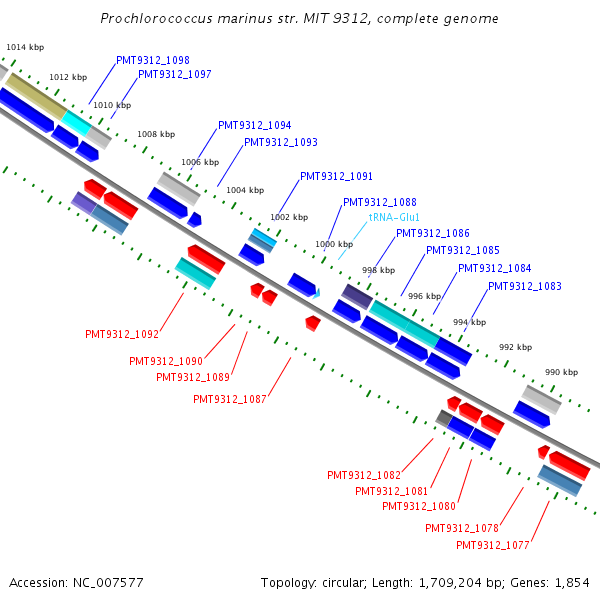 Prochlorococcus marinus str. MIT 9312, complete genome

1014 kbp
1012 kbp
1010 kbp
1008 kbp
1006 kbp
1004 kbp
1002 kbp
1000 kbp
998 kbp
996 kbp
994 kbp
992 kbp
990 kbp

PMT9312_1098
PMT9312_1097
PMT9312_1094
PMT9312_1093
PMT9312_1091
PMT9312_1088
tRNA-Glu1
PMT9312_1086
PMT9312_1085
PMT9312_1084
PMT9312_1083

PMT9312_1092
PMT9312_1090
PMT9312_1089
PMT9312_1087
PMT9312_1082
PMT9312_1081
PMT9312_1080
PMT9312_1078
PMT9312_1077

Accession: NC_007577
Topology: circular; Length: 1,709,204 bp; Genes: 1,854